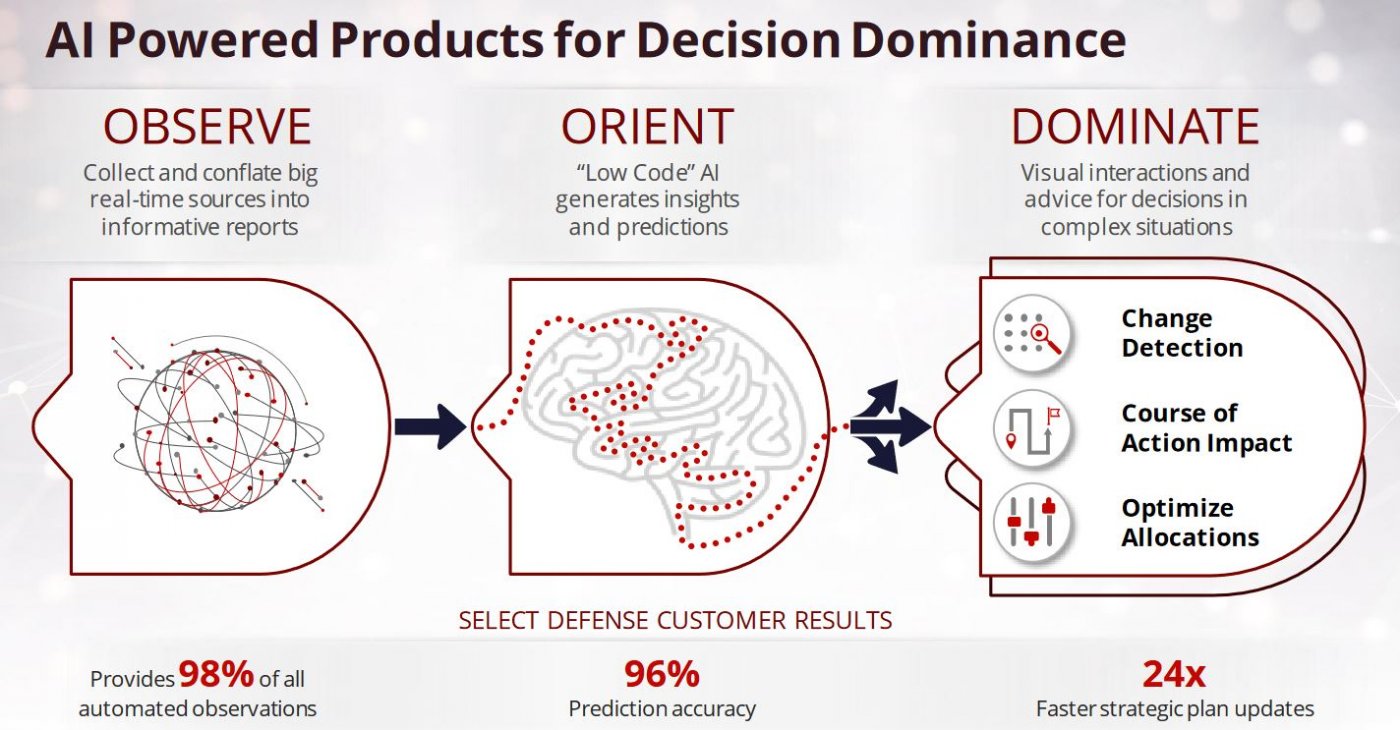 AI Powered Products for Decision Dominance

OBSERVE
Collect and conflate big real-time sources into informative reports

ORIENT
"Low Code" AI generates insights and predictions

DOMINATE
Visual interactions and advice for decisions in complex situations

Change Detection

Course of Action Impact

Optimize Allocations

SELECT DEFENSE CUSTOMER RESULTS

Provides 98% of all automated observations

96%
Prediction accuracy

24x
Faster strategic plan updates